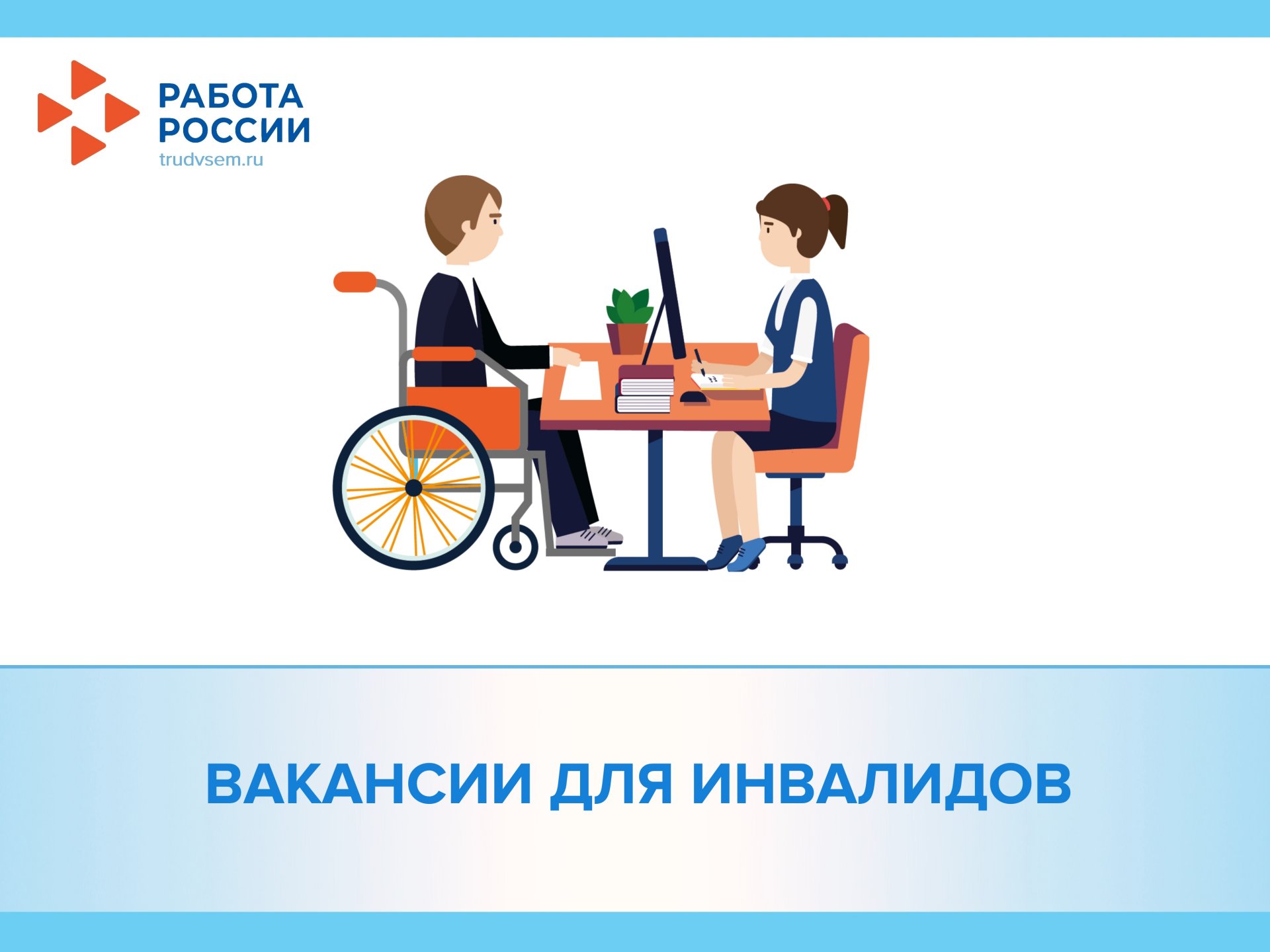 РАБОТА
РОССИИ
trudvsem.ru

ВАКАНСИИ ДЛЯ ИНВАЛИДОВ